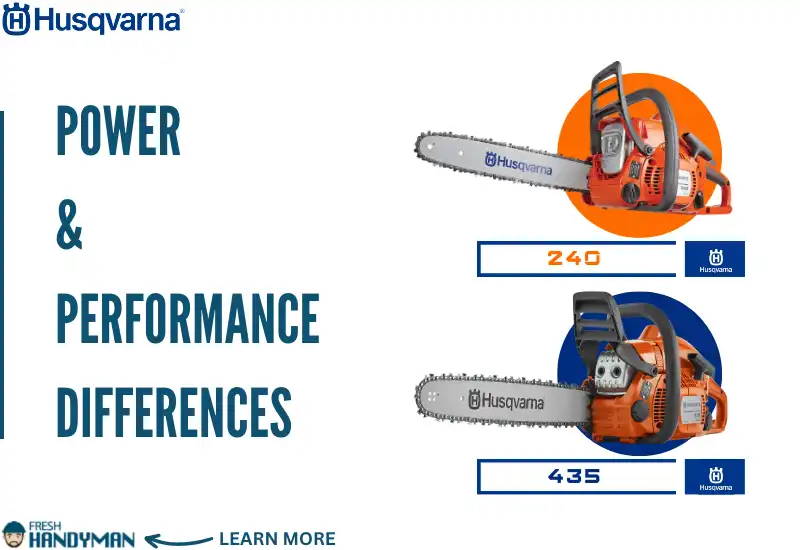 Husqvarna®

POWER

&

PERFORMANCE

DIFFERENCES

Husqvarna

240

Husqvarna

Husqvarna

435

Husqvarna

FRESH HANDYMAN

LEARN MORE